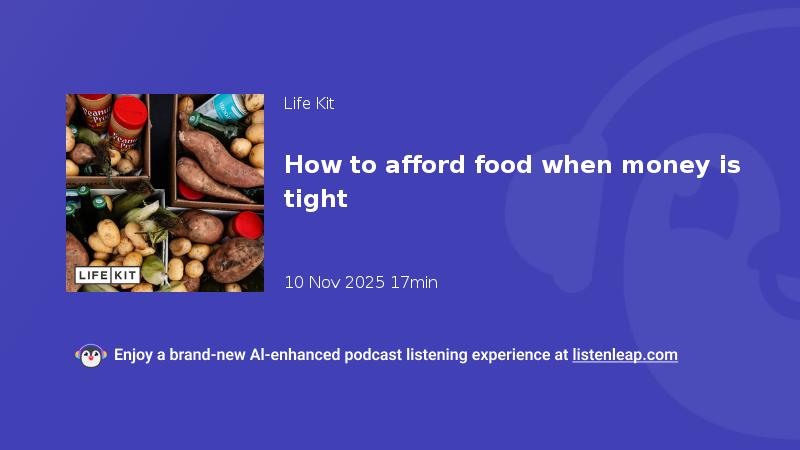 LIFE KIT

Life Kit

How to afford food when money is tight

10 Nov 2025 17min

Enjoy a brand-new AI-enhanced podcast listening experience at listenleap.com